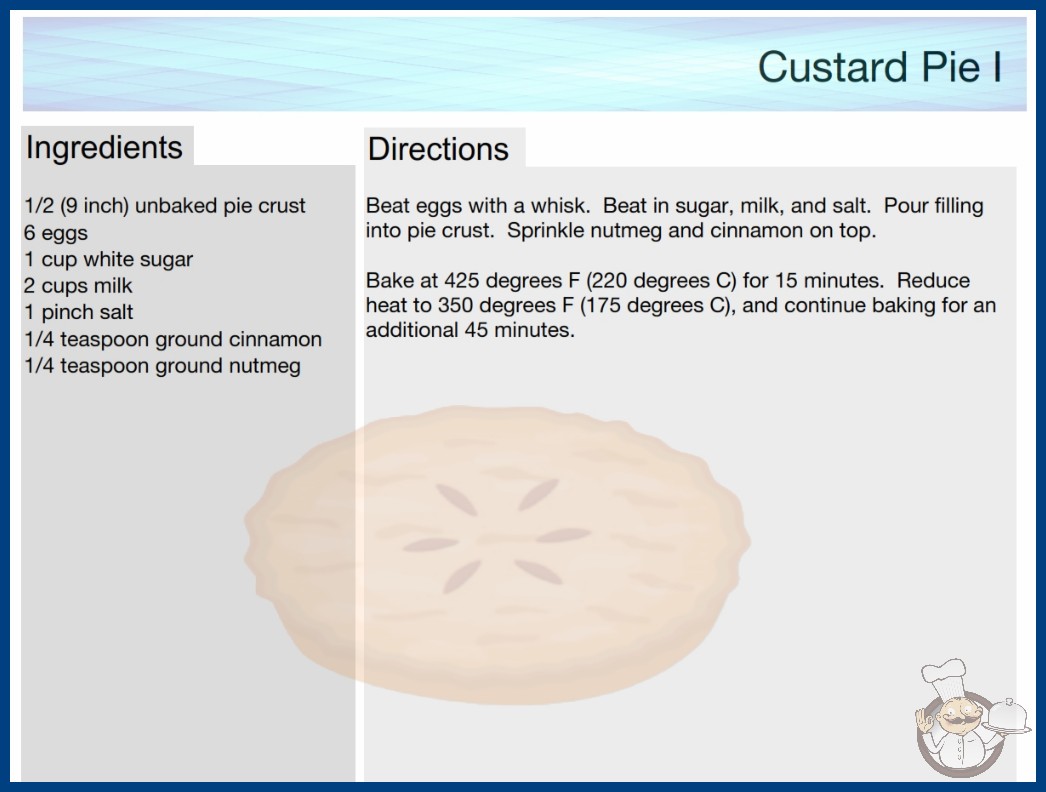 Custard Pie I

Ingredients

1/2 (9 inch) unbaked pie crust
6 eggs
1 cup white sugar
2 cups milk
1 pinch salt
1/4 teaspoon ground cinnamon
1/4 teaspoon ground nutmeg

Directions

Beat eggs with a whisk. Beat in sugar, milk, and salt. Pour filling into pie crust. Sprinkle nutmeg and cinnamon on top.

Bake at 425 degrees F (220 degrees C) for 15 minutes. Reduce heat to 350 degrees F (175 degrees C), and continue baking for an additional 45 minutes.